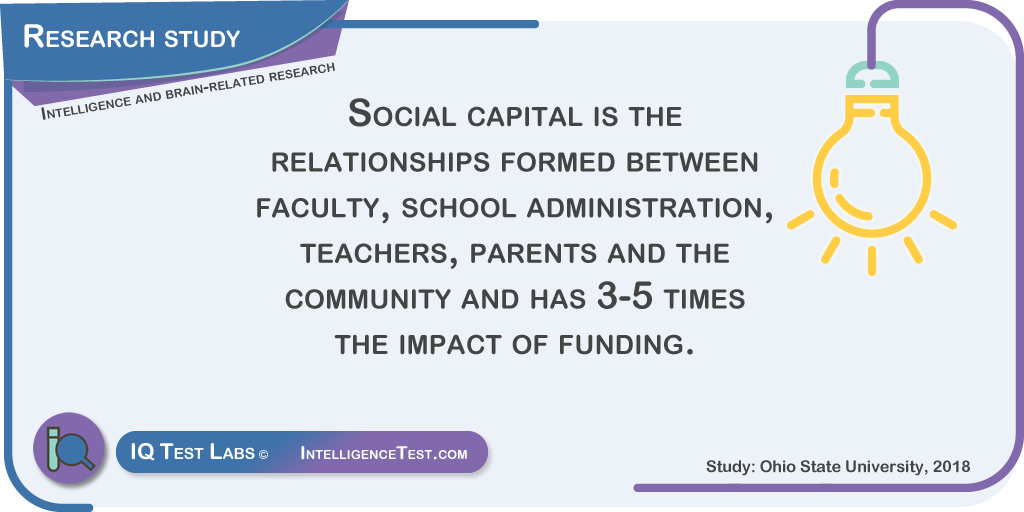 Research study

Intelligence and brain-related research

Social capital is the relationships formed between faculty, school administration, teachers, parents and the community and has 3-5 times the impact of funding.

IQ Test Labs © IntelligenceTest.com

Study: Ohio State University, 2018